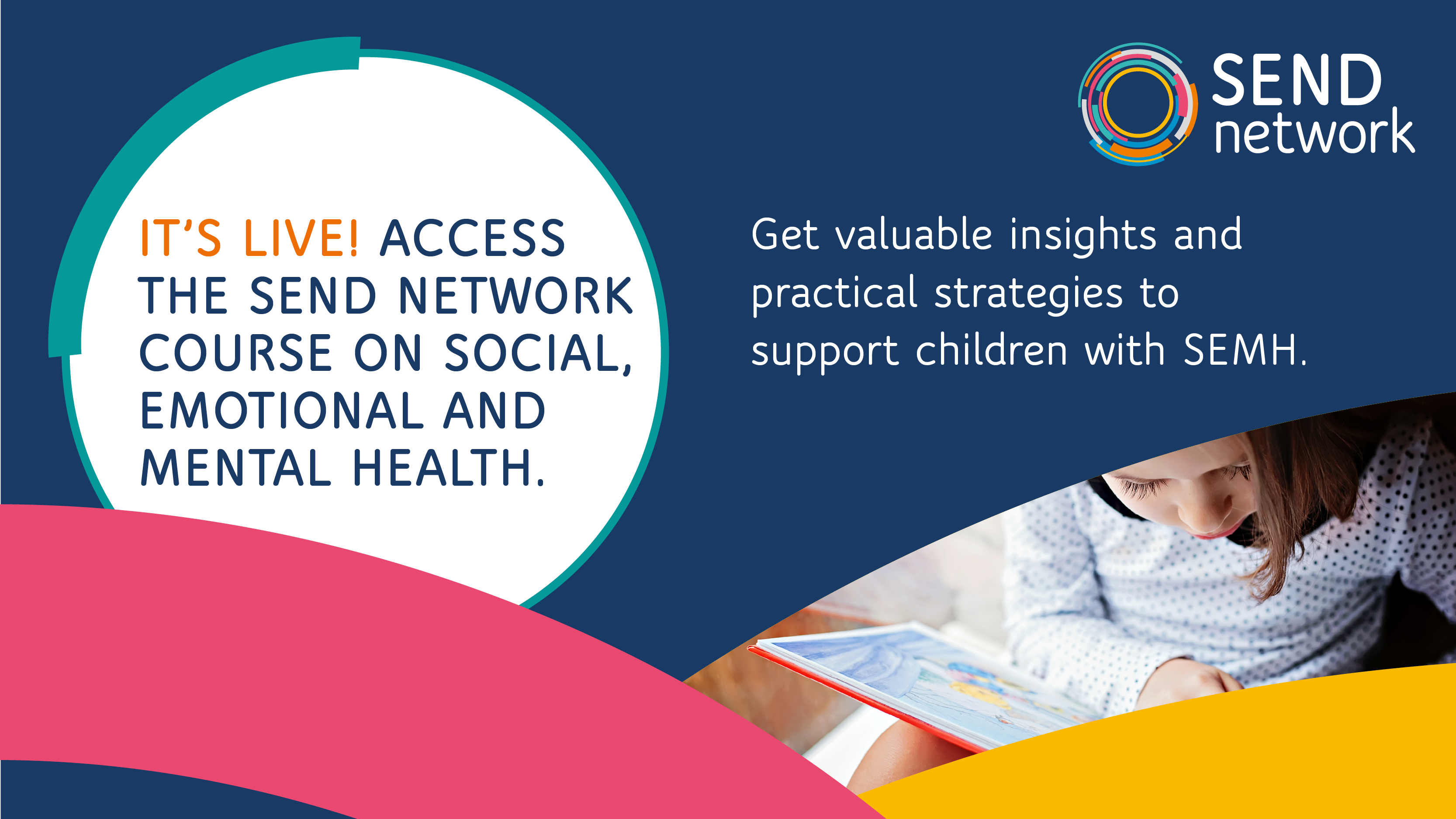 SEND network

IT'S LIVE! ACCESS THE SEND NETWORK COURSE ON SOCIAL, EMOTIONAL AND MENTAL HEALTH.

Get valuable insights and practical strategies to support children with SEMH.